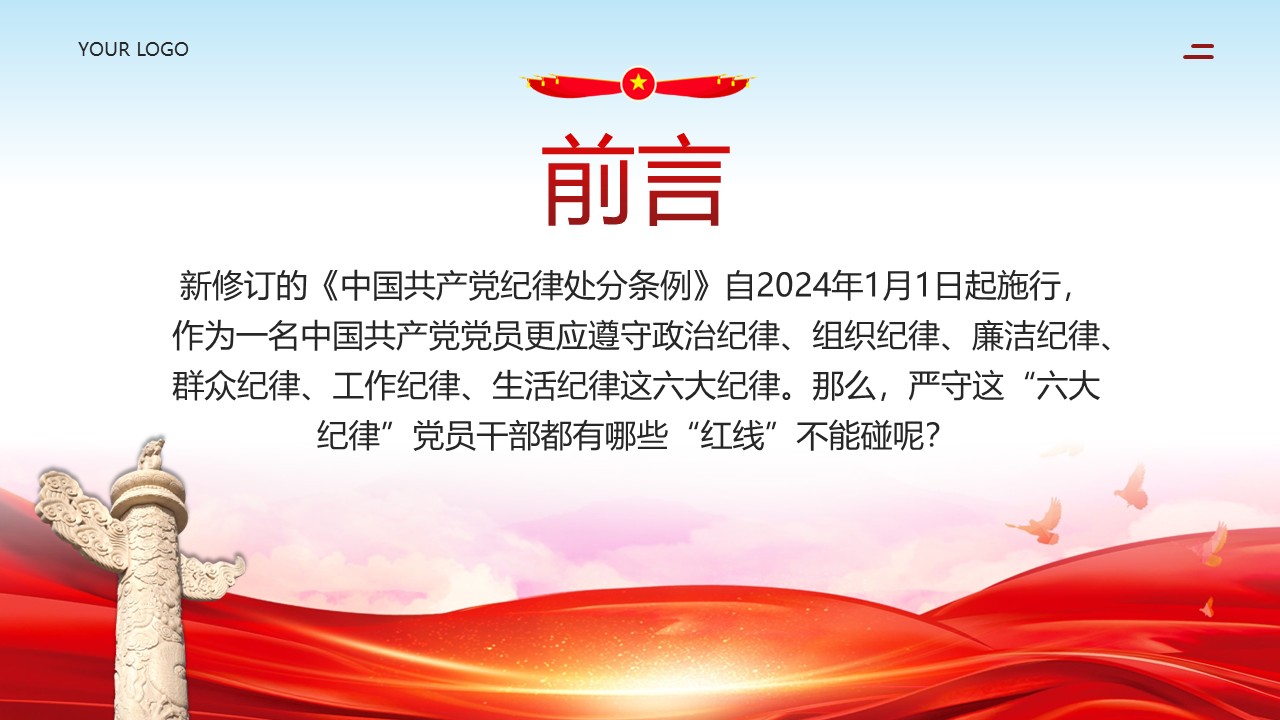 YOUR LOGO

前言

新修订的《中国共产党纪律处分条例》自2024年1月1日起施行，作为一名中国共产党党员更应遵守政治纪律、组织纪律、廉洁纪律、群众纪律、工作纪律、生活纪律这六大纪律。那么，严守这“六大纪律”党员干部都有哪些“红线”不能碰呢？